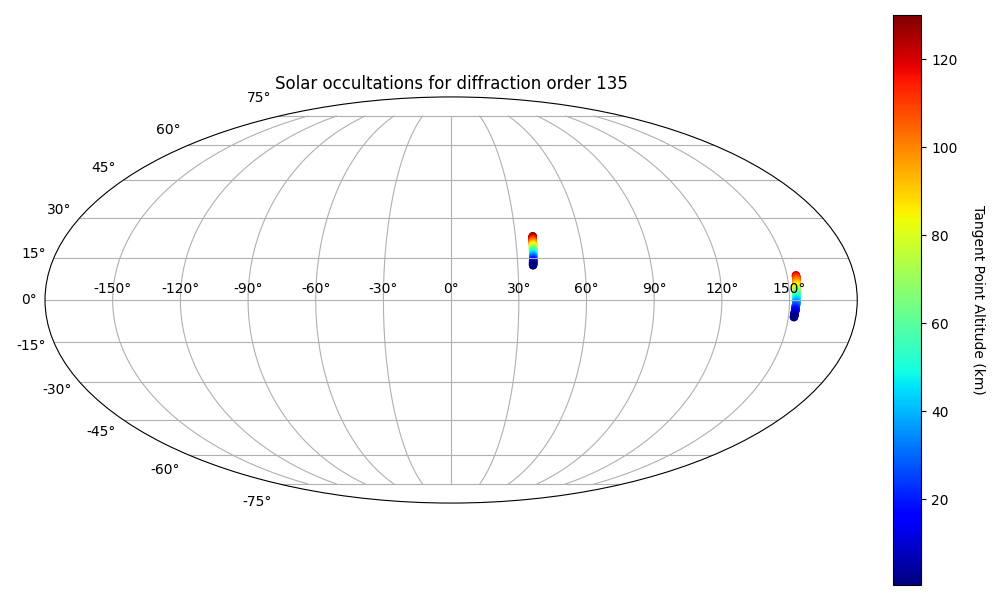 Solar occultations for diffraction order 135

75°
60°
45°
30°
15°
0°
-15°
-30°
-45°
-60°
-75°

-150° -120° -90° -60° -30° 0° 30° 60° 90° 120° 150°

120
100
80
60
40
20

Tangent Point Altitude (km)